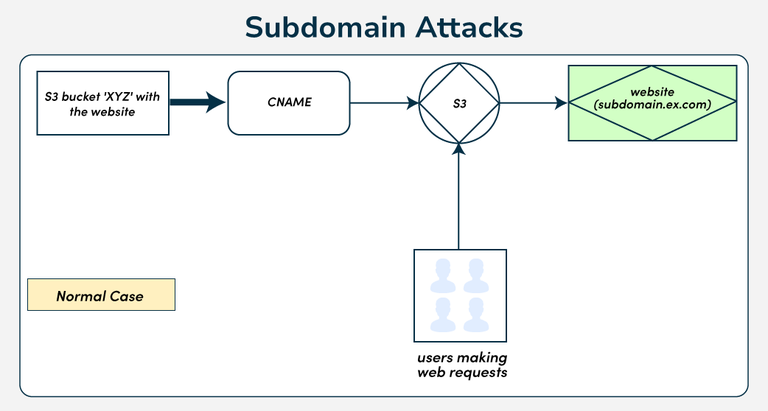 Subdomain Attacks

S3 bucket 'XYZ' with the website

CNAME

S3

website (subdomain.ex.com)

Normal Case

users making web requests